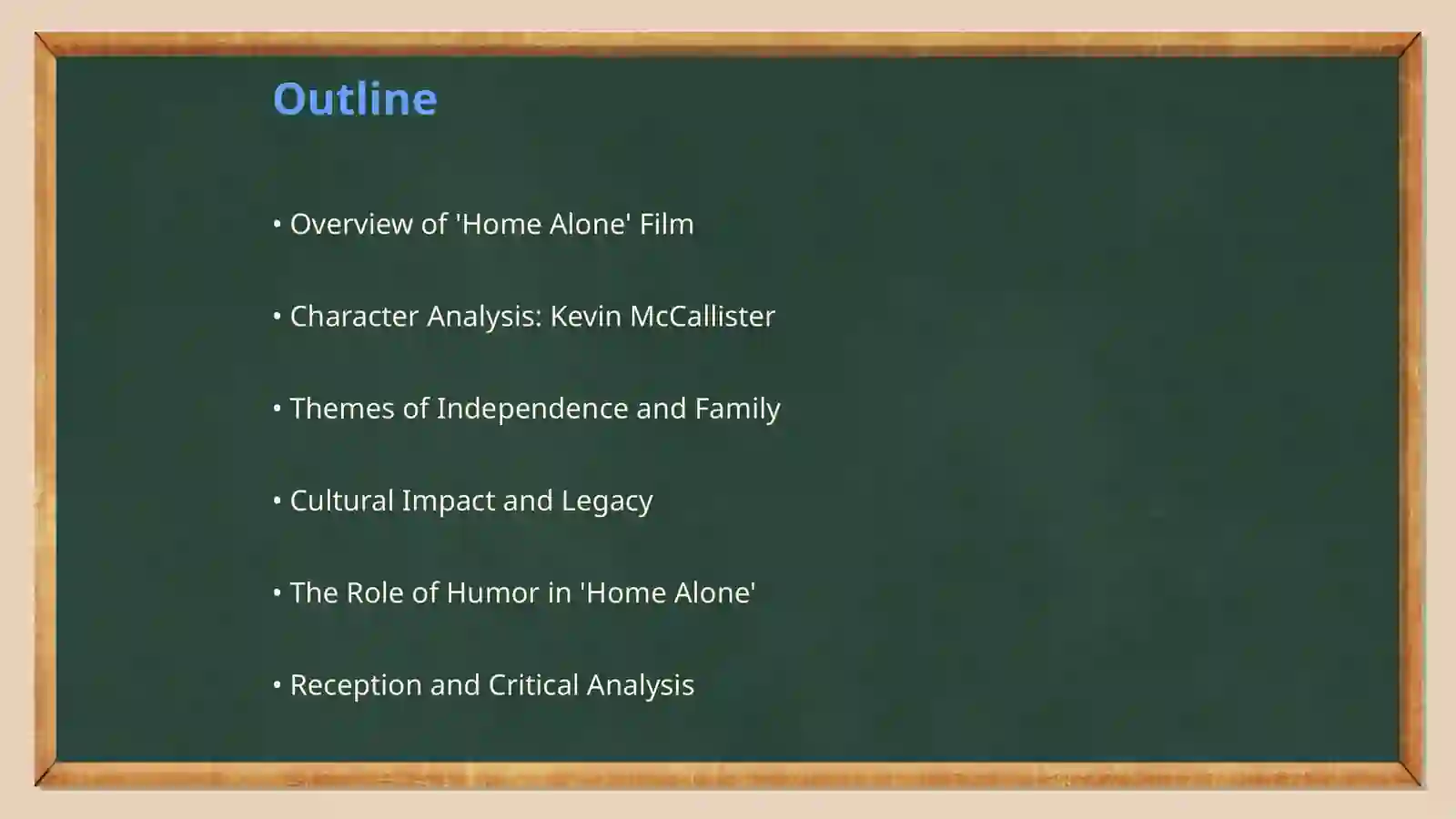 Outline

• Overview of 'Home Alone' Film

• Character Analysis: Kevin McCallister

• Themes of Independence and Family

• Cultural Impact and Legacy

• The Role of Humor in 'Home Alone'

• Reception and Critical Analysis